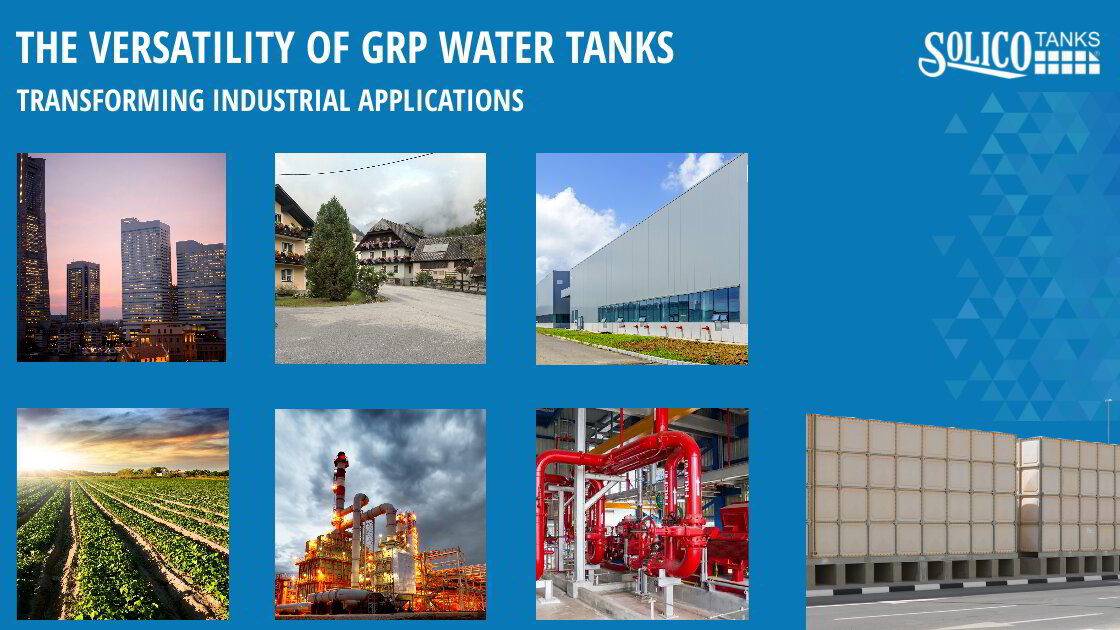 THE VERSATILITY OF GRP WATER TANKS

TRANSFORMING INDUSTRIAL APPLICATIONS

SOLICO TANKS